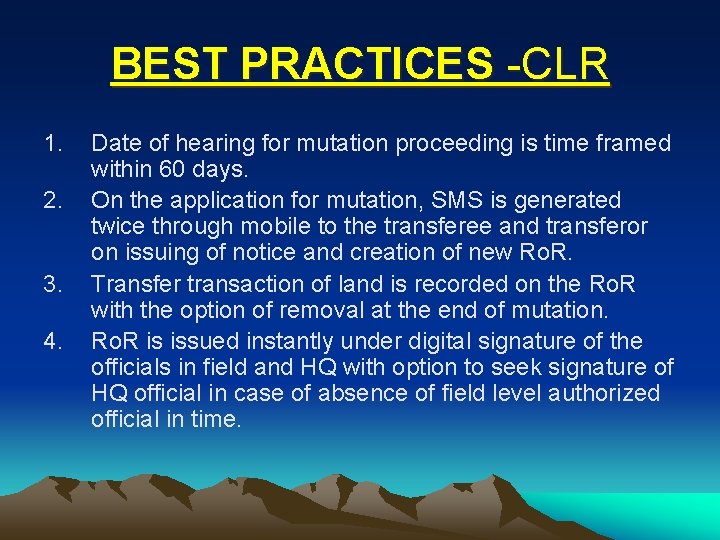 BEST PRACTICES -CLR

1. Date of hearing for mutation proceeding is time framed within 60 days.
2. On the application for mutation, SMS is generated twice through mobile to the transferee and transferor on issuing of notice and creation of new RoR.
3. Transfer transaction of land is recorded on the RoR with the option of removal at the end of mutation.
4. RoR is issued instantly under digital signature of the officials in field and HQ with option to seek signature of HQ official in case of absence of field level authorized official in time.